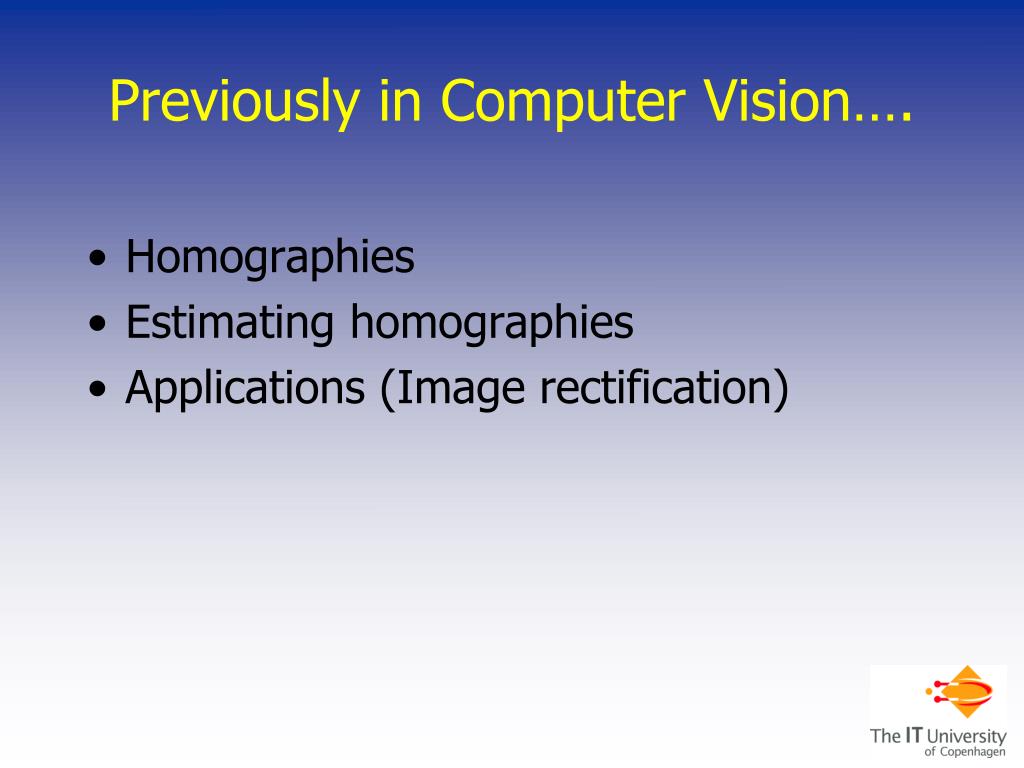 Previously in Computer Vision….

• Homographies
• Estimating homographies
• Applications (Image rectification)

The IT University of Copenhagen